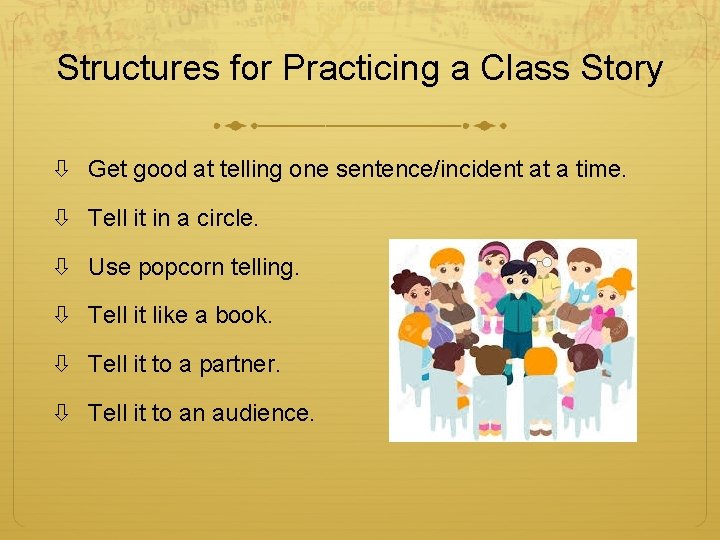 Structures for Practicing a Class Story

⇩ Get good at telling one sentence/incident at a time.

⇩ Tell it in a circle.

⇩ Use popcorn telling.

⇩ Tell it like a book.

⇩ Tell it to a partner.

⇩ Tell it to an audience.